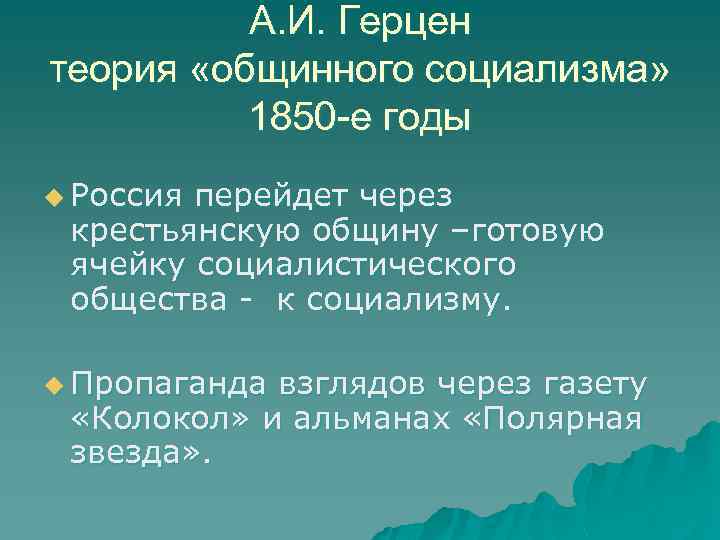 А.И. Герцен
теория «общинного социализма»
1850-е годы

Россия перейдет через крестьянскую общину –готовую ячейку социалистического общества - к социализму.

Пропаганда взглядов через газету «Колокол» и альманах «Полярная звезда».